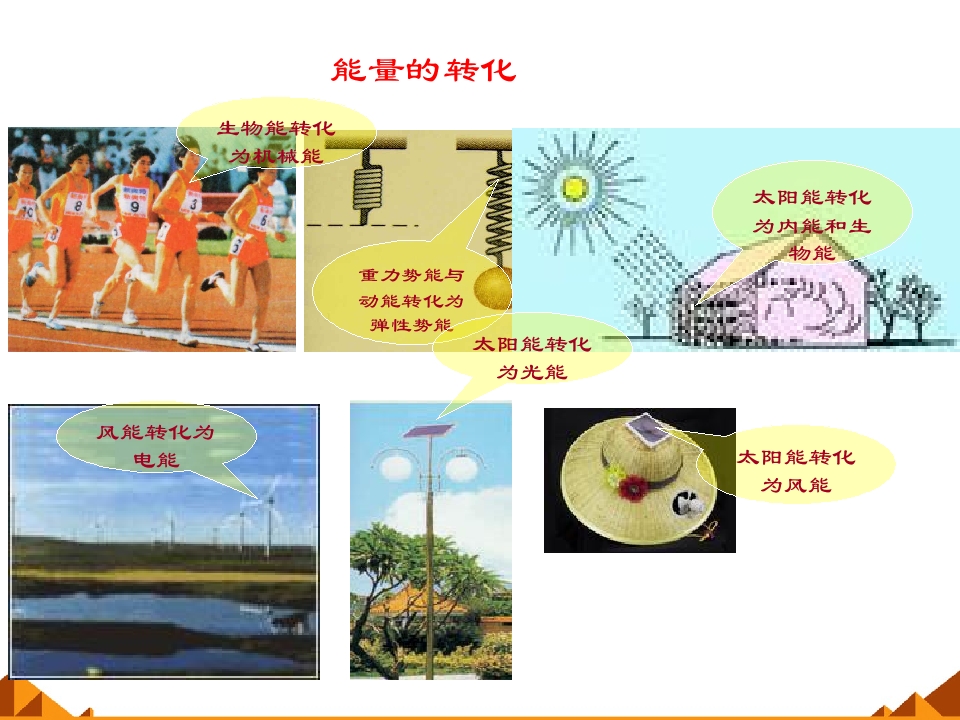 能量的转化

生物能转化为机械能

重力势能与动能转化为弹性势能

太阳能转化为内能和生物能

太阳能转化为光能

风能转化为电能

太阳能转化为风能